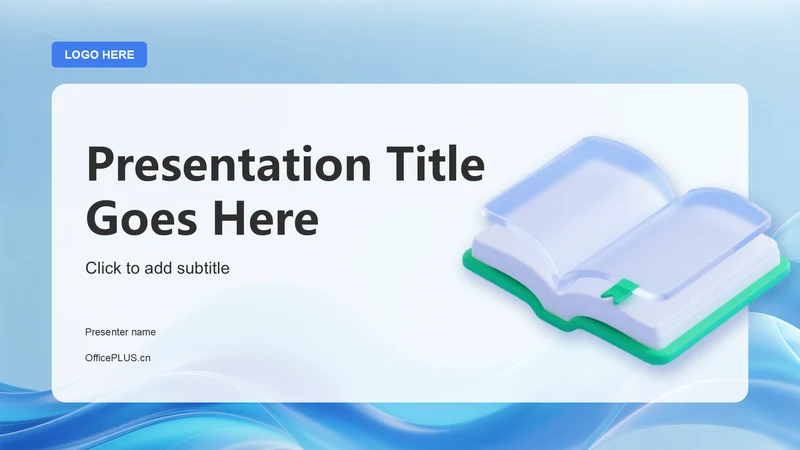 LOGO HERE

Presentation Title Goes Here

Click to add subtitle

Presenter name

OfficePLUS.cn